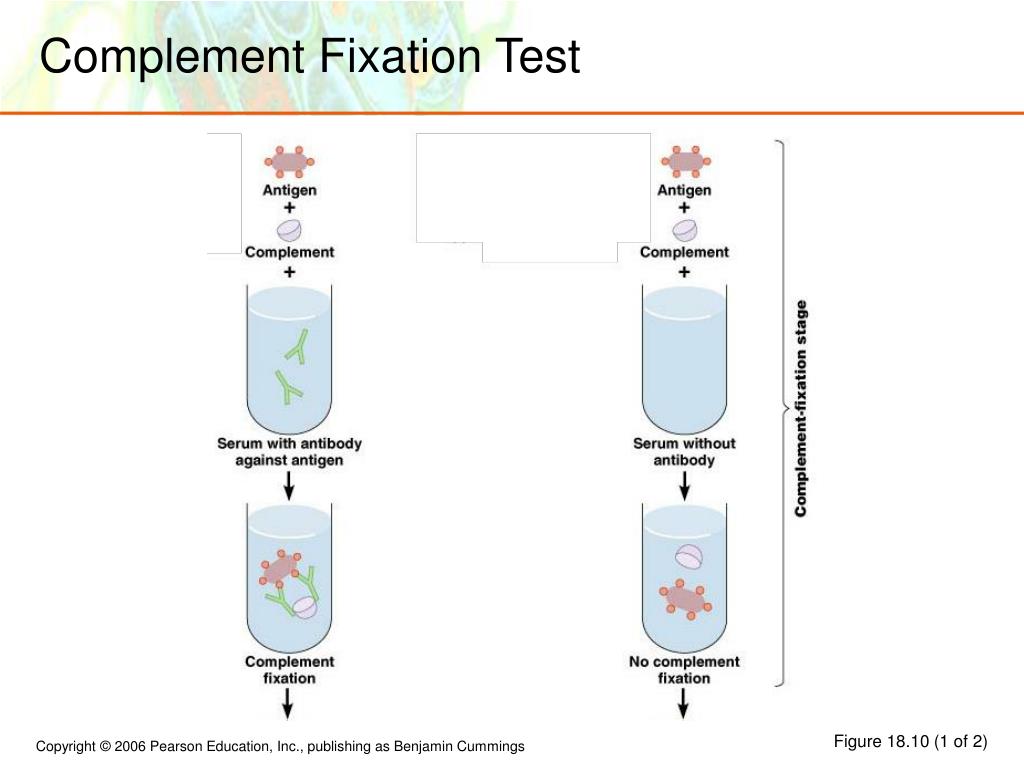 Complement Fixation Test

Antigen
+
Complement
+

Serum with antibody against antigen

Complement fixation

Antigen
+
Complement
+

Serum without antibody

No complement fixation

Complement-fixation stage

Copyright © 2006 Pearson Education, Inc., publishing as Benjamin Cummings

Figure 18.10 (1 of 2)